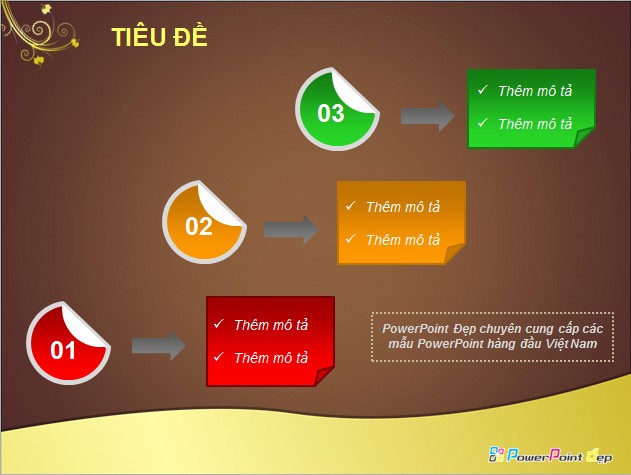 TIÊU ĐỀ

03

✓ Thêm mô tả

✓ Thêm mô tả

02

✓ Thêm mô tả

✓ Thêm mô tả

01

✓ Thêm mô tả

✓ Thêm mô tả

PowerPoint Đẹp chuyên cung cấp các mẫu PowerPoint hàng đầu Việt Nam

PowerPoint Đẹp